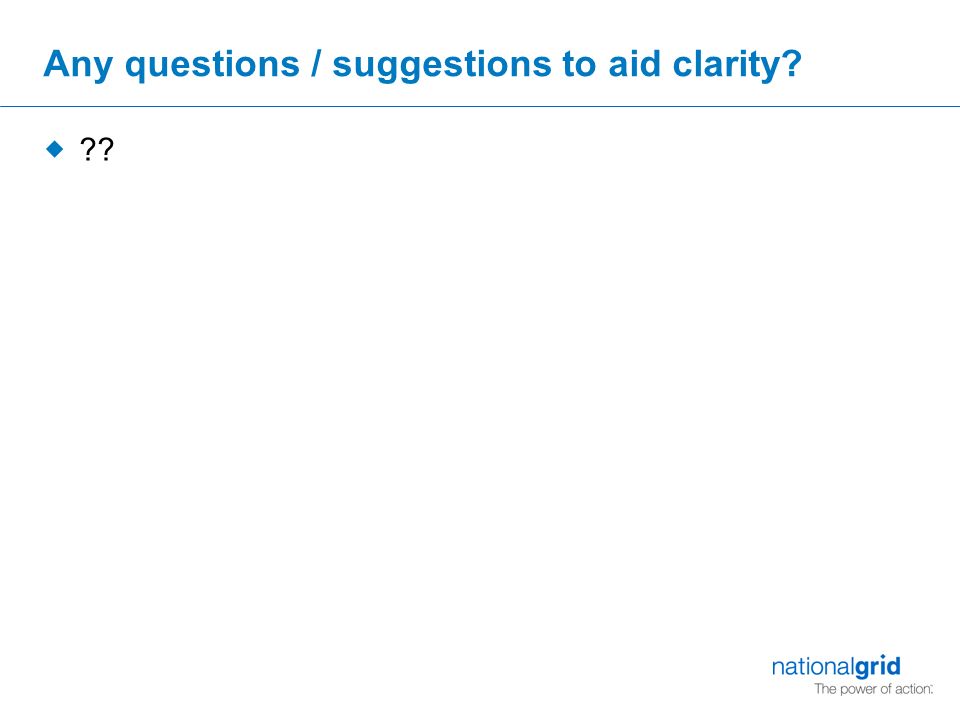 Any questions / suggestions to aid clarity?

◆ ??

nationalgrid
The power of action.